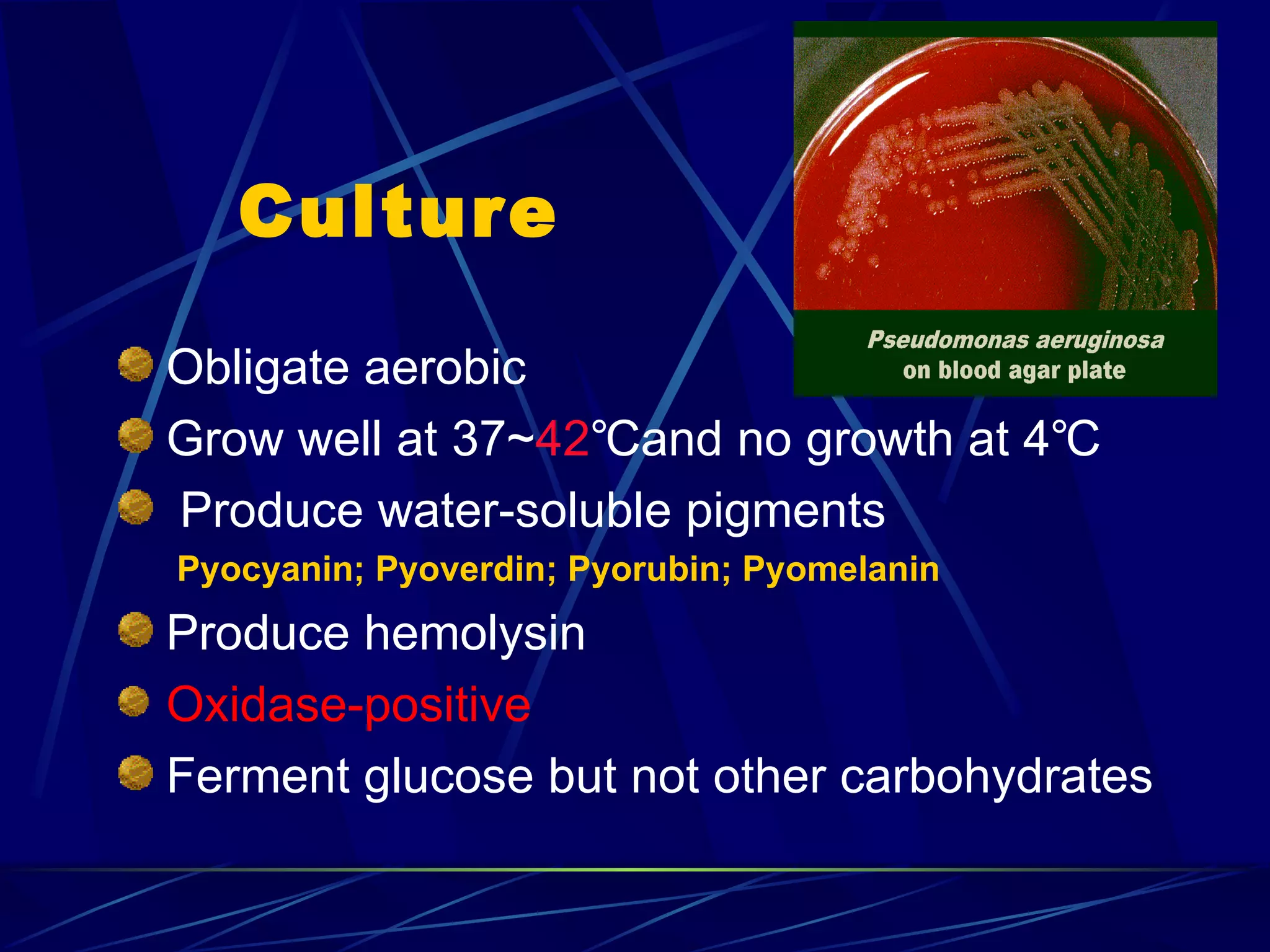 Culture

Pseudomonas aeruginosa on blood agar plate

Obligate aerobic

Grow well at 37~42℃and no growth at 4℃

Produce water-soluble pigments

Pyocyanin; Pyoverdin; Pyorubin; Pyomelanin

Produce hemolysin

Oxidase-positive

Ferment glucose but not other carbohydrates